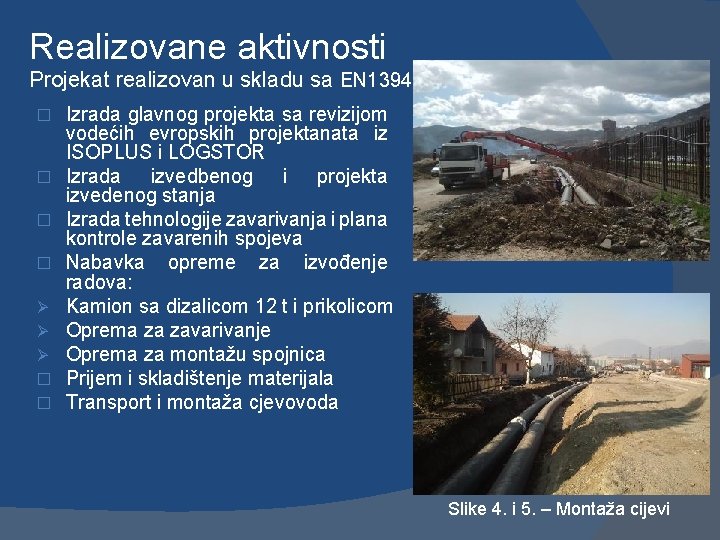 Realizovane aktivnosti
Projekat realizovan u skladu sa EN1394

□ Izrada glavnog projekta sa revizijom vodećih evropskih projektanata iz ISOPLUS i LOGSTOR
□ Izrada izvedbenog i projekta izvedenog stanja
□ Izrada tehnologije zavarivanja i plana kontrole zavarenih spojeva
□ Nabavka opreme za izvođenje radova:
➢ Kamion sa dizalicom 12 t i prikolicom
➢ Oprema za zavarivanje
➢ Oprema za montažu spojnica
□ Prijem i skladištenje materijala
□ Transport i montaža cjevovoda

Slike 4. i 5. – Montaža cijevi